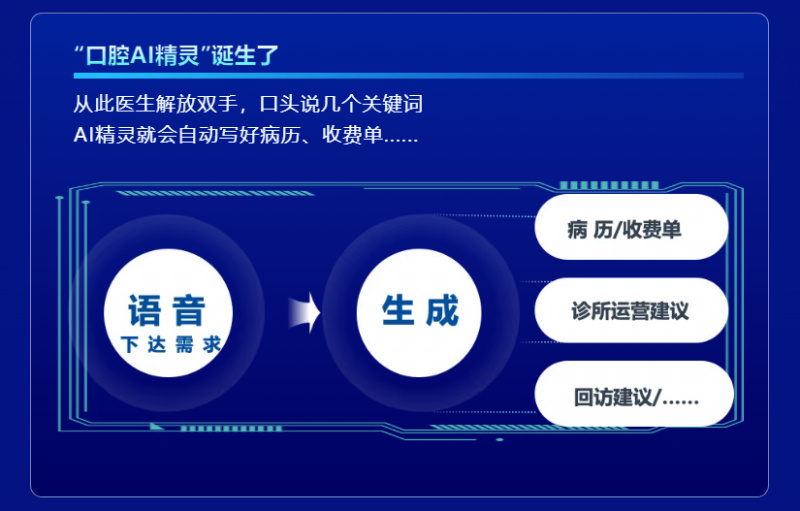 “口腔AI精灵”诞生了

从此医生解放双手，口头说几个关键词
AI精灵就会自动写好病历、收费单……

语音
下达需求

生成

病 历/收费单

诊所运营建议

回访建议/……